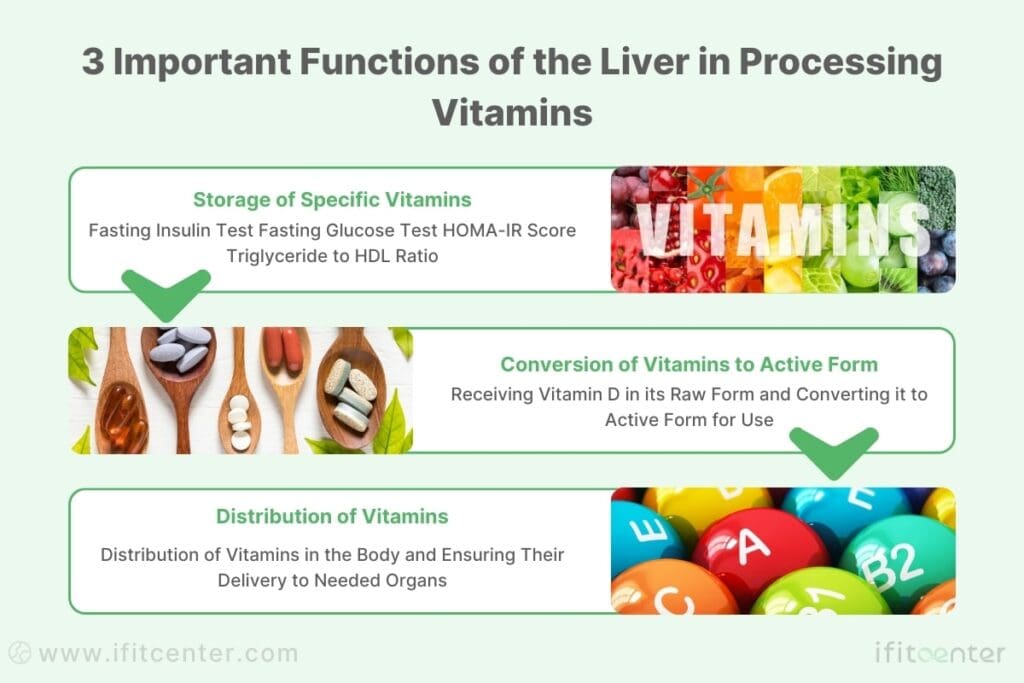 3 Important Functions of the Liver in Processing Vitamins

Storage of Specific Vitamins
Fasting Insulin Test Fasting Glucose Test HOMA-IR Score Triglyceride to HDL Ratio

VITAMINS

Conversion of Vitamins to Active Form
Receiving Vitamin D in its Raw Form and Converting it to Active Form for Use

Distribution of Vitamins
Distribution of Vitamins in the Body and Ensuring Their Delivery to Needed Organs

E A B2 C

www.ifitcenter.com

ifitcenter